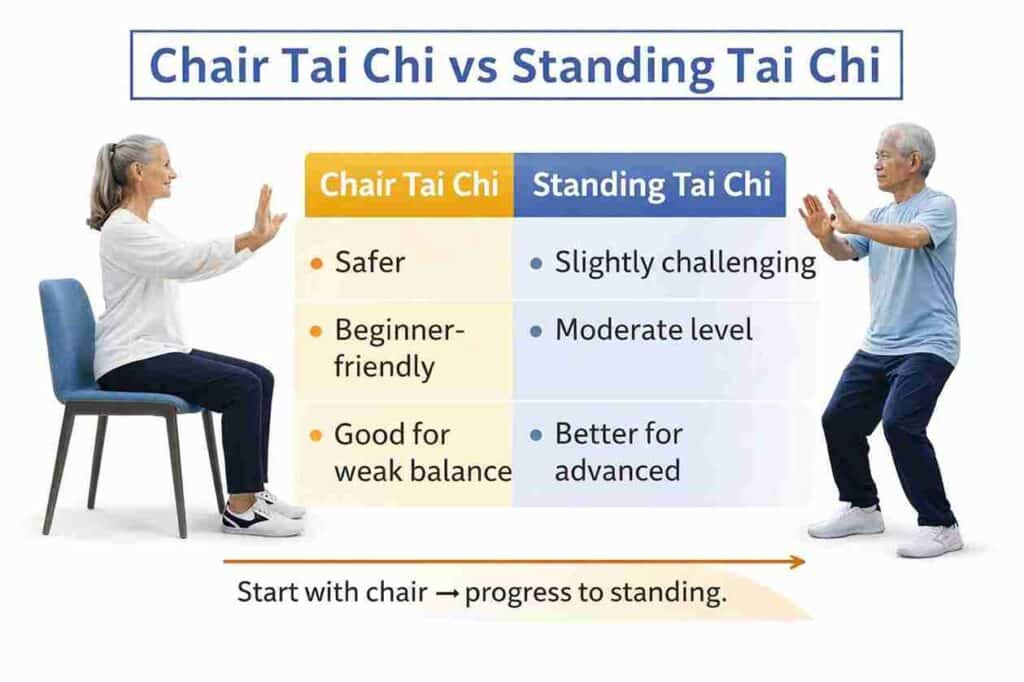 Chair Tai Chi vs Standing Tai Chi

| Chair Tai Chi | Standing Tai Chi |
|---|---|
| • Safer | • Slightly challenging |
| • Beginner-friendly | • Moderate level |
| • Good for weak balance | • Better for advanced |

Start with chair → progress to standing.